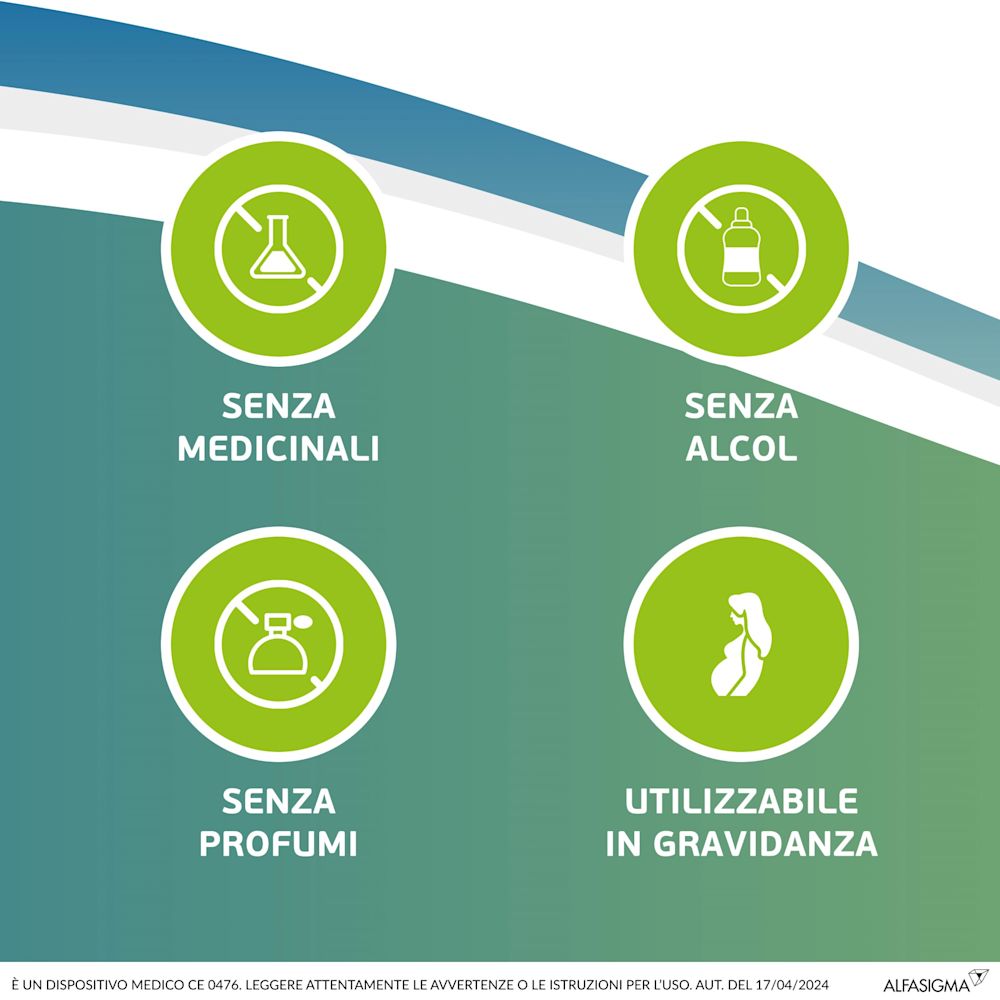 SENZA MEDICINALI

SENZA ALCOL

SENZA PROFUMI

UTILIZZABILE IN GRAVIDANZA

È UN DISPOSITIVO MEDICO CE 0476. LEGGERE ATTENTAMENTE LE AVVERTENZE O LE ISTRUZIONI PER L'USO. AUT. DEL 17/04/2024

ALFASIGMA